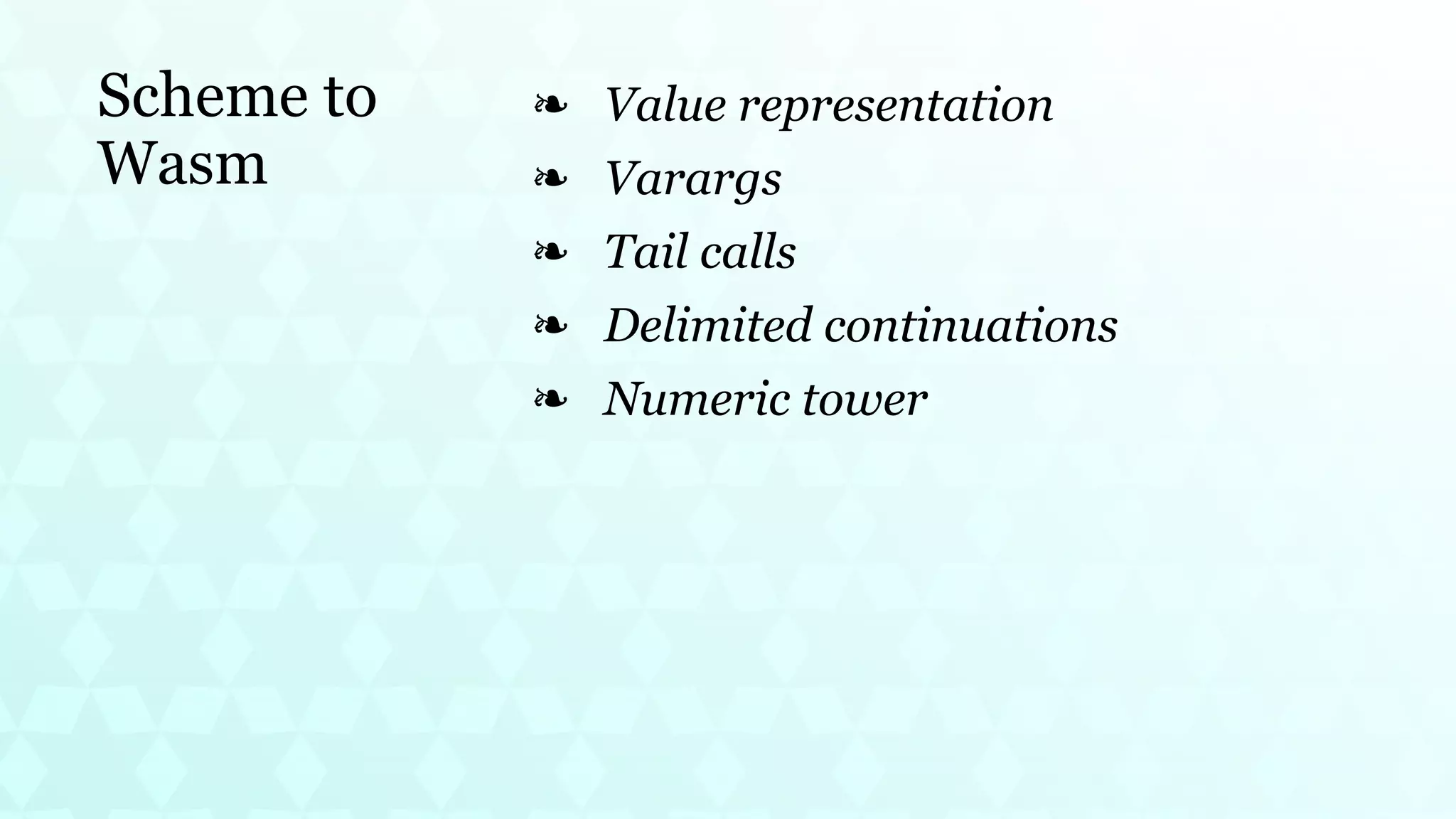 Scheme to Wasm

❧ Value representation
❧ Varargs
❧ Tail calls
❧ Delimited continuations
❧ Numeric tower